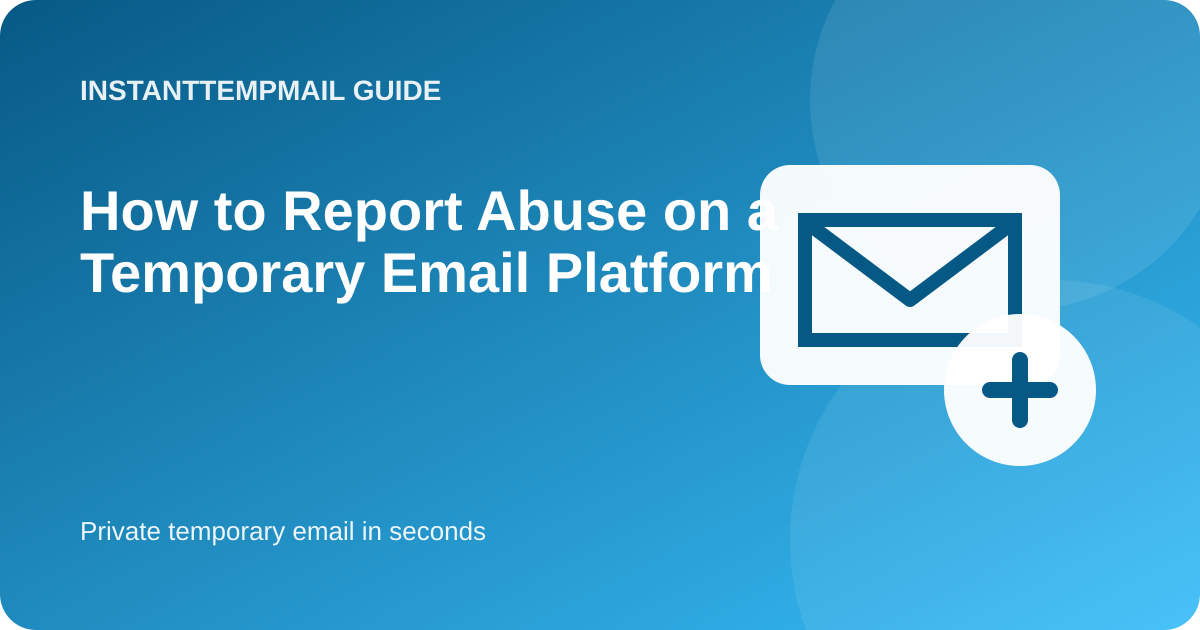 INSTANTTEMPMAIL GUIDE

How to Report Abuse on a Temporary Email Platform

Private temporary email in seconds